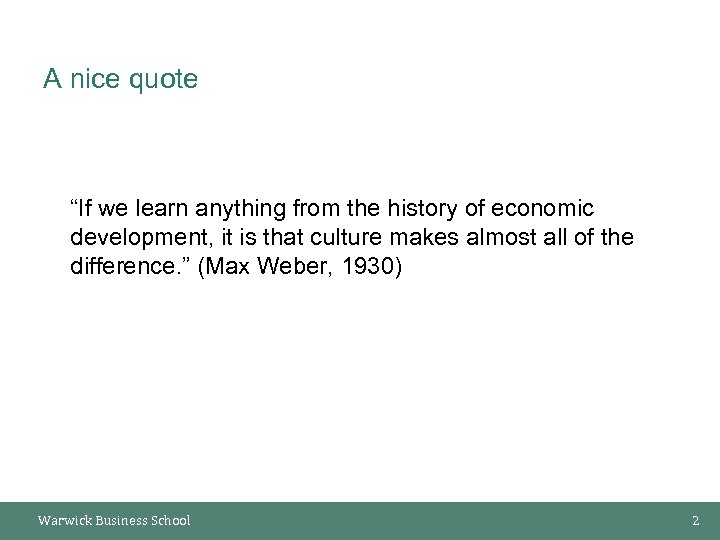 A nice quote

“If we learn anything from the history of economic development, it is that culture makes almost all of the difference.” (Max Weber, 1930)

Warwick Business School

2